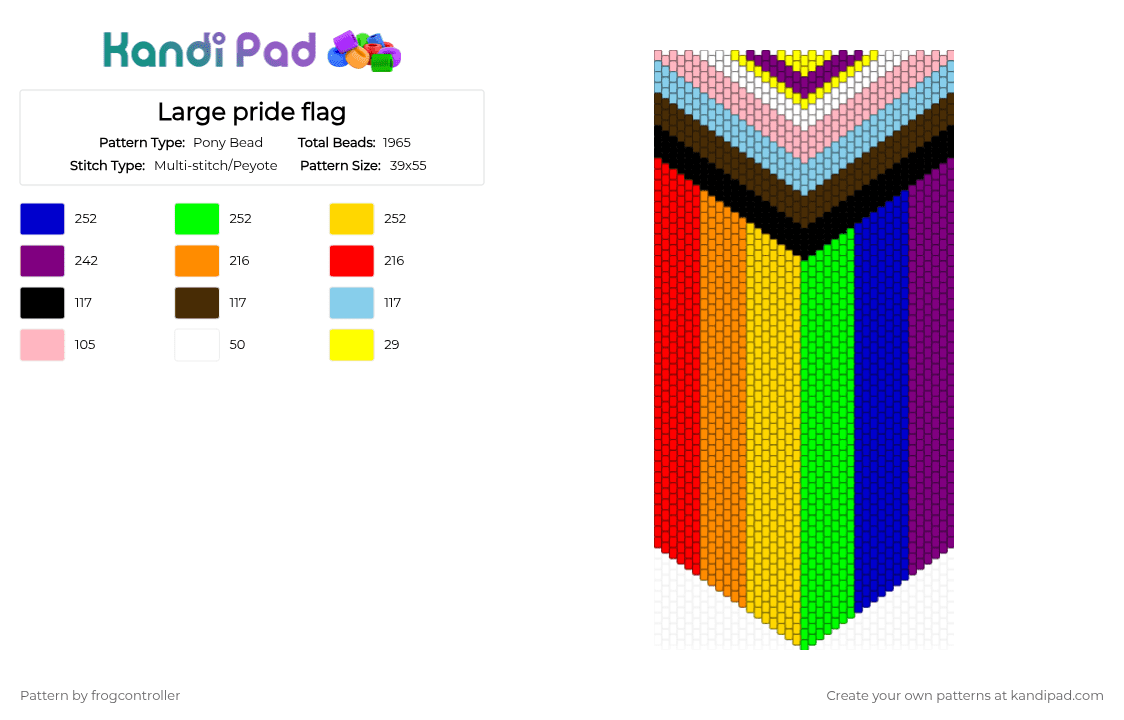 Kandi Pad

Large pride flag

Pattern Type: Pony Bead Total Beads: 1965
Stitch Type: Multi-stitch/Peyote Pattern Size: 39x55

252
252
252
242
216
216
117
117
117
105
50
29

Pattern by frogcontroller

Create your own patterns at kandipad.com